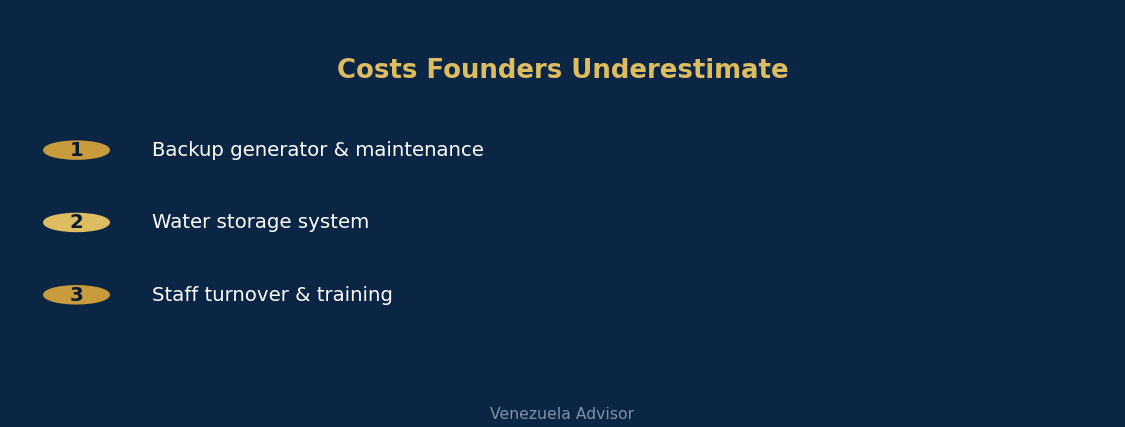 Costs Founders Underestimate

1 Backup generator & maintenance

2 Water storage system

3 Staff turnover & training

Venezuela Advisor